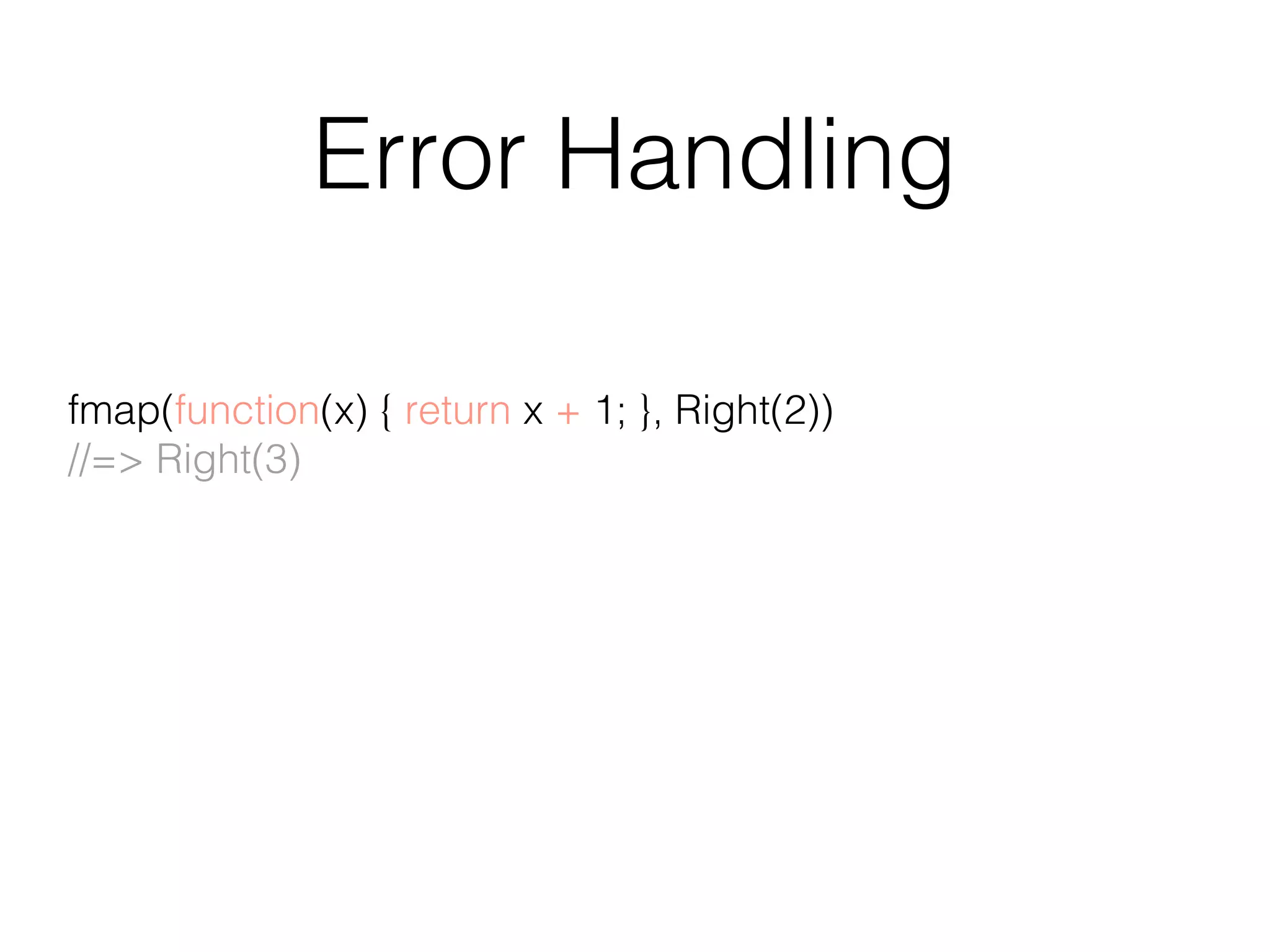 Error Handling

fmap(function(x) { return x + 1; }, Right(2))
//=> Right(3)